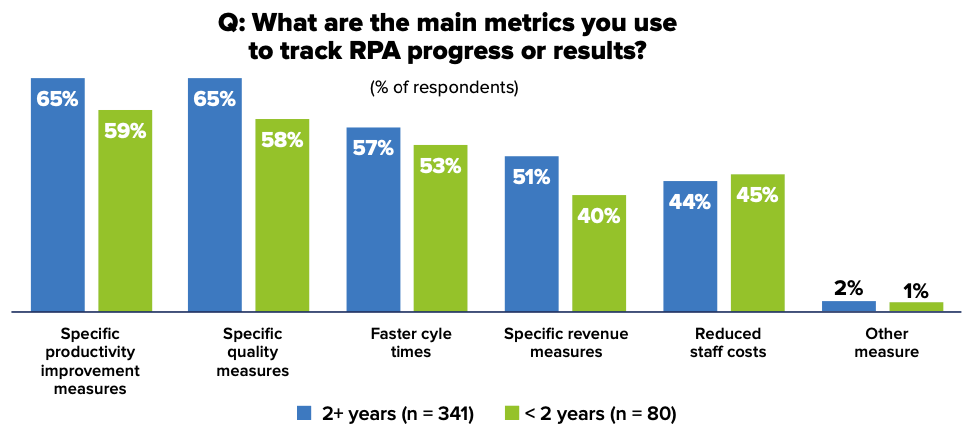 Q: What are the main metrics you use to track RPA progress or results?

(% of respondents)

65%
59%
65%
58%
57%
53%
51%
40%
44%
45%
2%
1%

Specific productivity improvement measures

Specific quality measures

Faster cyle times

Specific revenue measures

Reduced staff costs

Other measure

2+ years (n = 341)
< 2 years (n = 80)